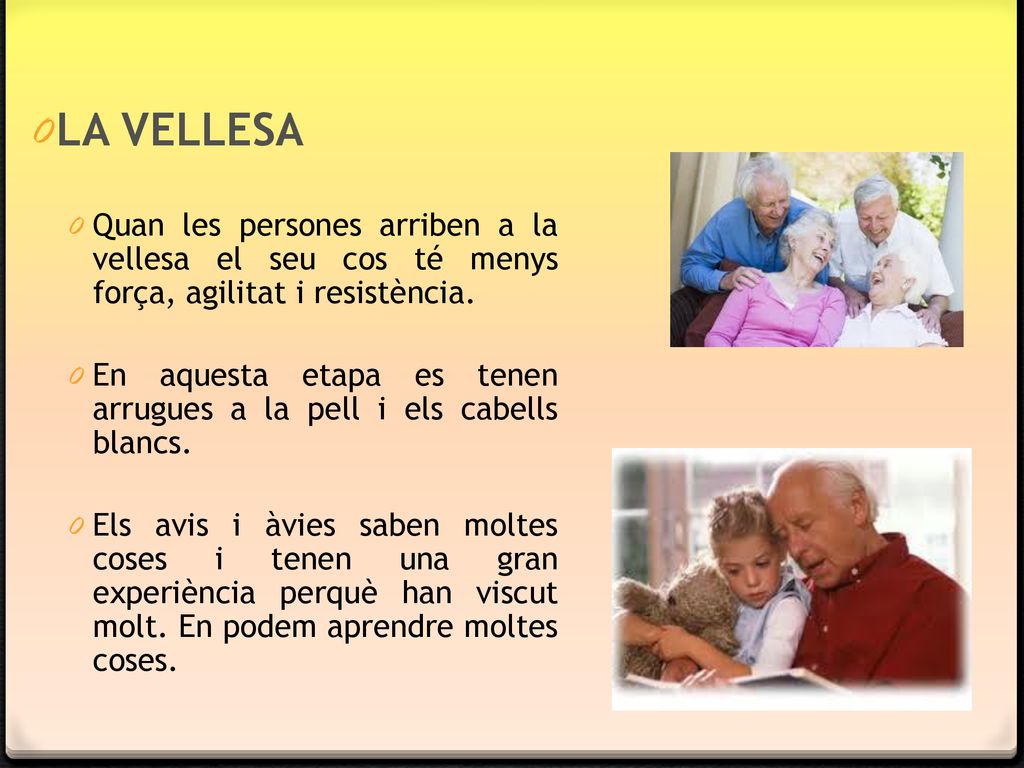 LA VELLESA

Quan les persones arriben a la vellesa el seu cos té menys força, agilitat i resistència.

En aquesta etapa es tenen arrugues a la pell i els cabells blancs.

Els avis i àvies saben moltes coses i tenen una gran experiència perquè han viscut molt. En podem aprendre moltes coses.